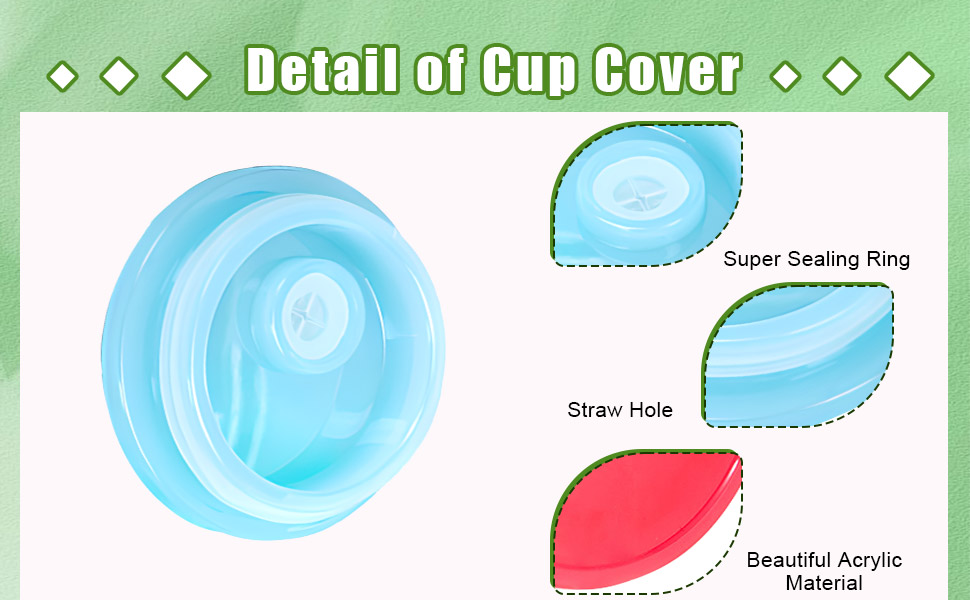 Detail of Cup Cover

Super Sealing Ring

Straw Hole

Beautiful Acrylic Material